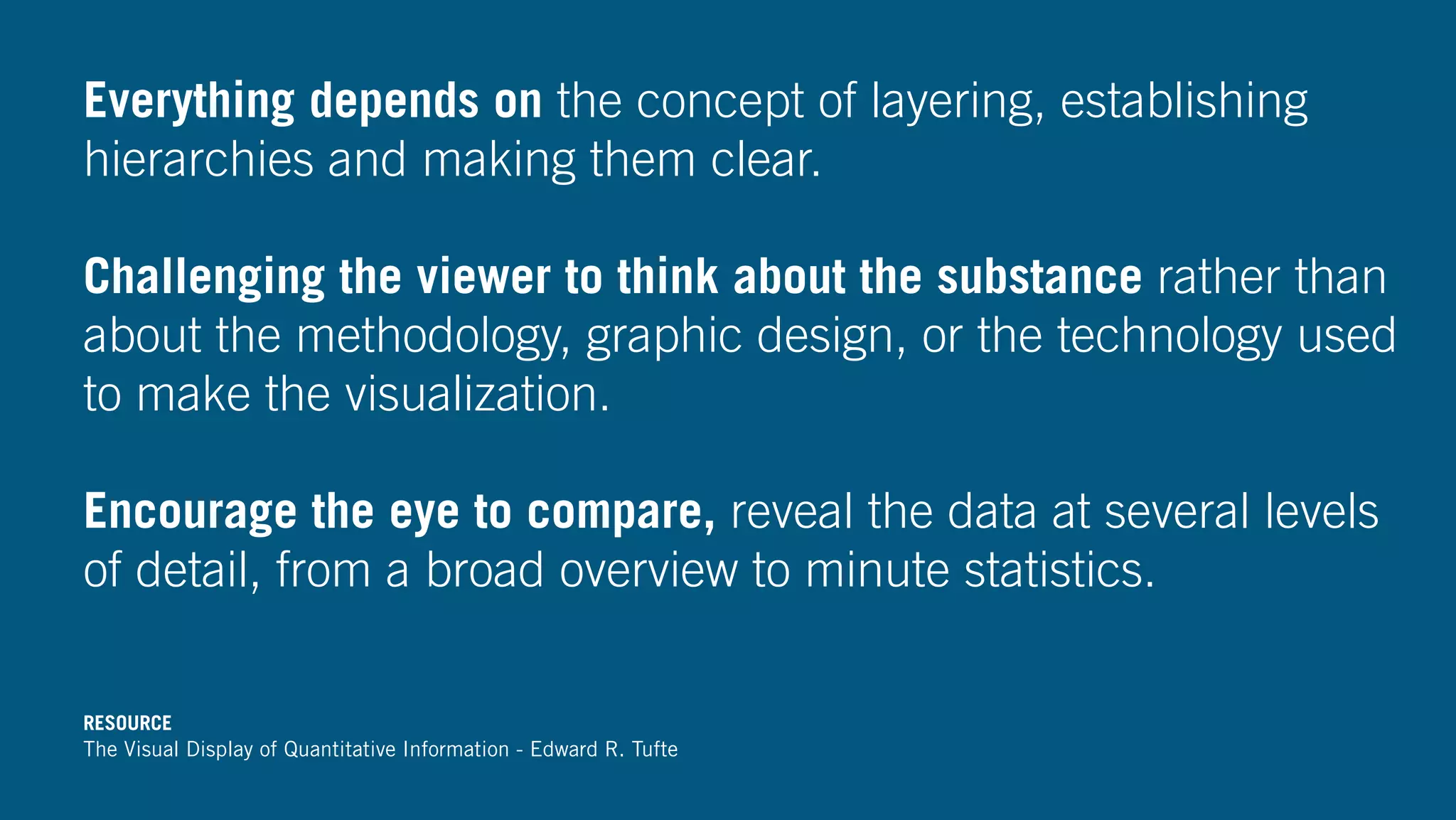 Everything depends on the concept of layering, establishing hierarchies and making them clear.

Challenging the viewer to think about the substance rather than about the methodology, graphic design, or the technology used to make the visualization.

Encourage the eye to compare, reveal the data at several levels of detail, from a broad overview to minute statistics.

RESOURCE
The Visual Display of Quantitative Information - Edward R. Tufte